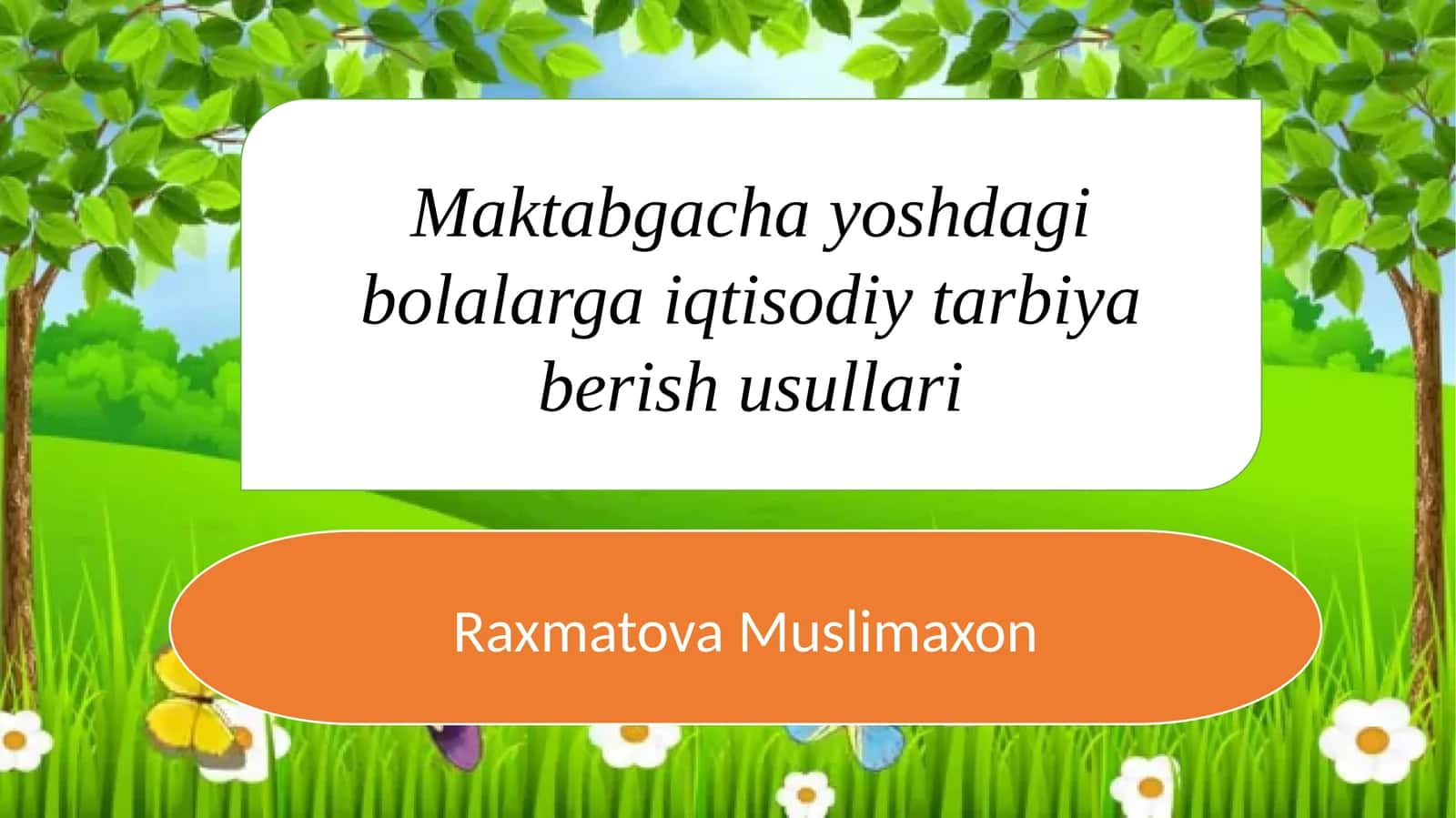 Maktabgacha yoshdagi bolalarga iqtisodiy tarbiya berish usullari

Raxmatova Muslimaxon